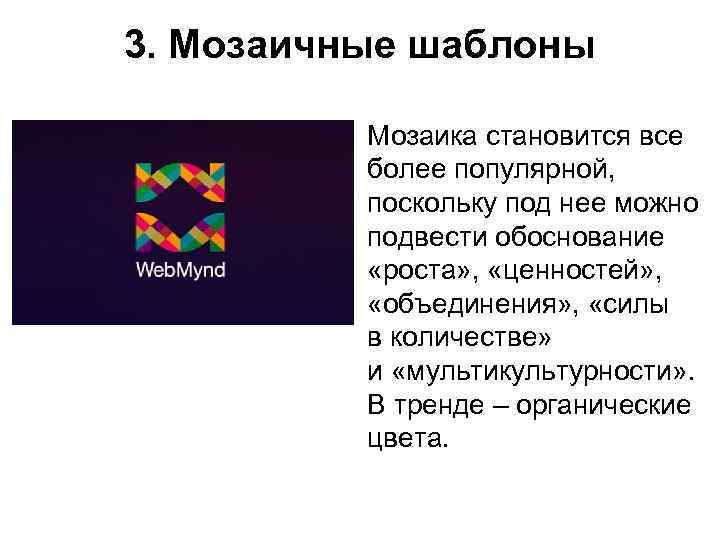 3. Мозаичные шаблоны

WebMynd

Мозаика становится все более популярной, поскольку под нее можно подвести обоснование «роста», «ценностей», «объединения», «силы в количестве» и «мультикультурности». В тренде – органические цвета.